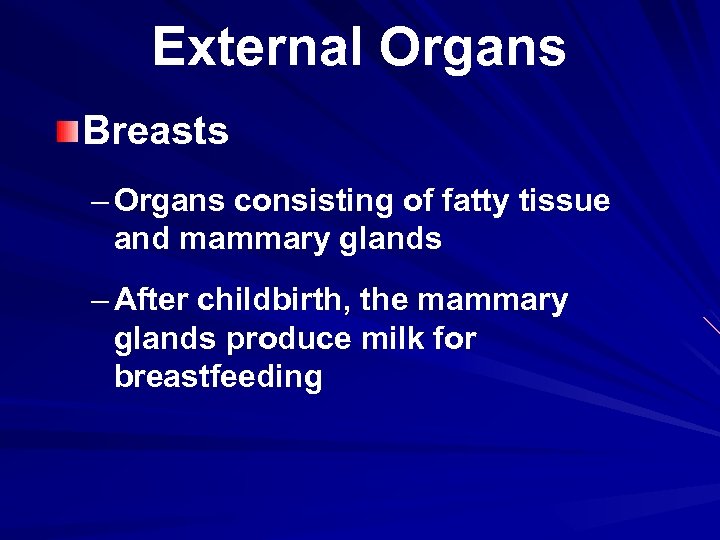 External Organs

Breasts

– Organs consisting of fatty tissue and mammary glands

– After childbirth, the mammary glands produce milk for breastfeeding